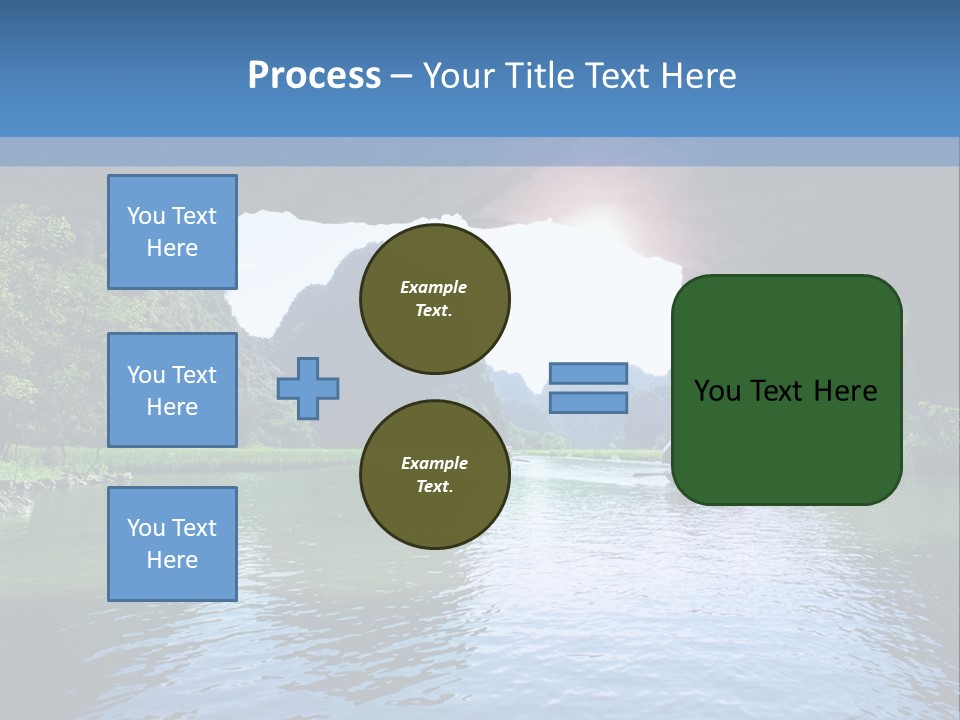 Process – Your Title Text Here

You Text Here

You Text Here

You Text Here

Example Text.

Example Text.

You Text Here